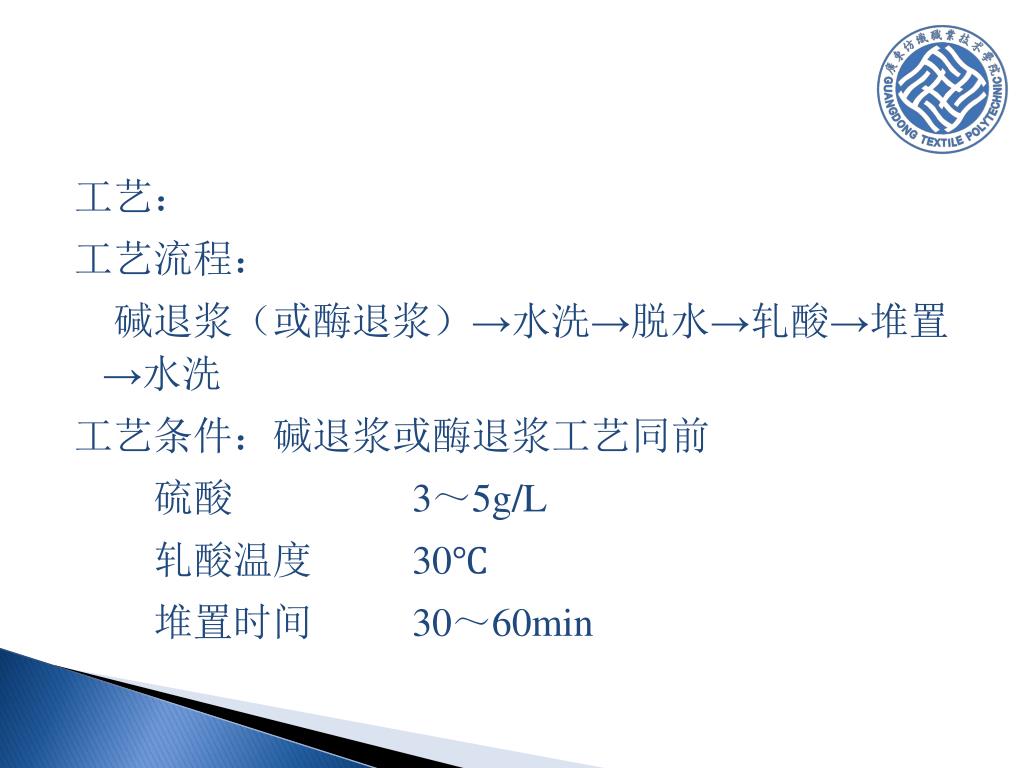 广东纺织职业技术学院
GUANGDONG TEXTILE POLYTECHNIC

工艺：

工艺流程：

碱退浆（或酶退浆）→水洗→脱水→轧酸→堆置→水洗

工艺条件：碱退浆或酶退浆工艺同前

硫酸 3～5g/L

轧酸温度 30℃

堆置时间 30～60min